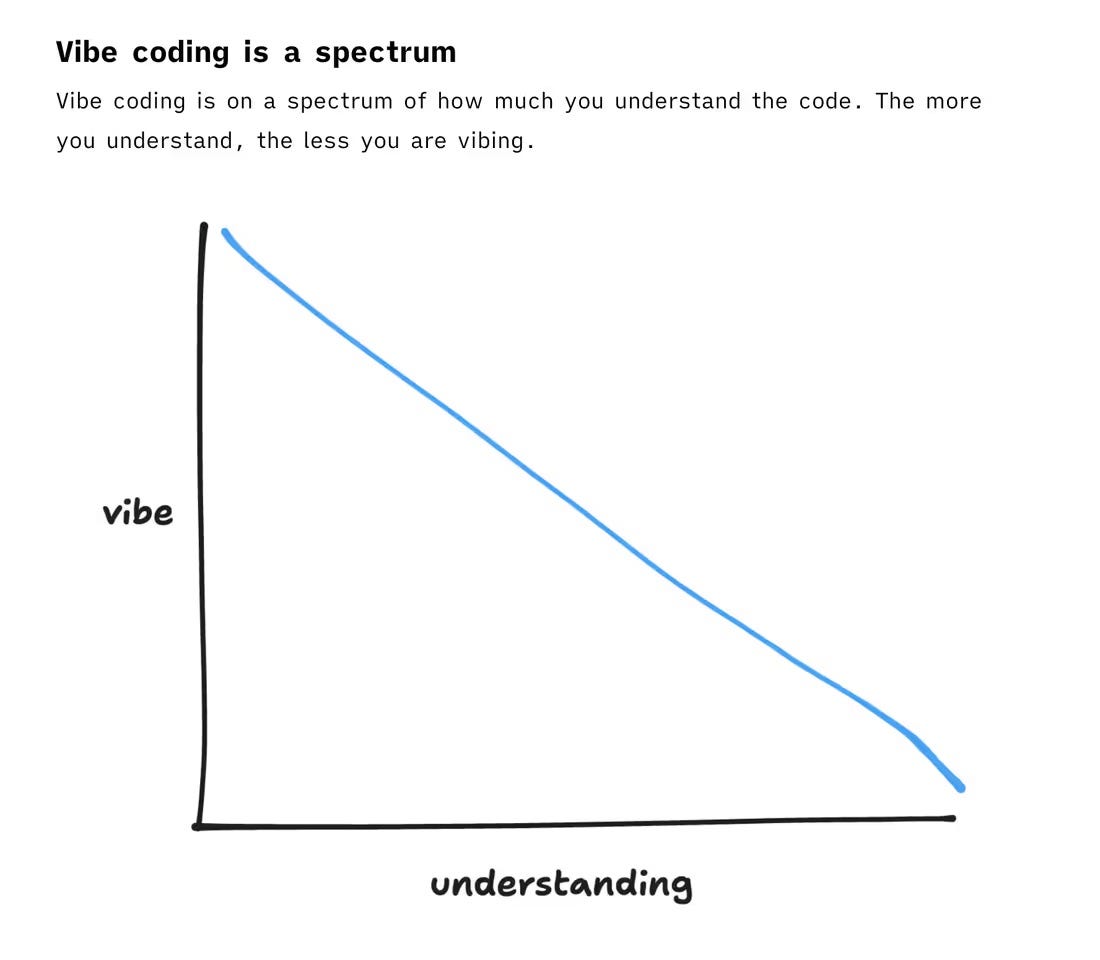 Vibe coding is a spectrum

Vibe coding is on a spectrum of how much you understand the code. The more you understand, the less you are vibing.

vibe

understanding